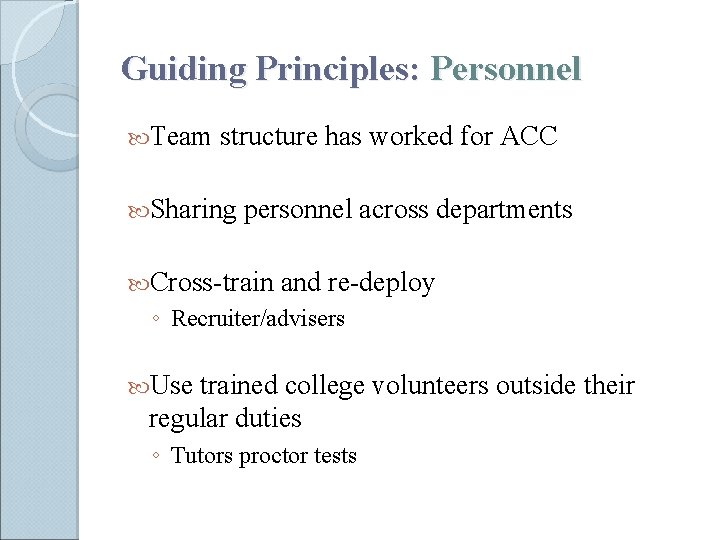 Guiding Principles: Personnel

Team structure has worked for ACC

Sharing personnel across departments

Cross-train and re-deploy
◦ Recruiter/advisers

Use trained college volunteers outside their regular duties
◦ Tutors proctor tests